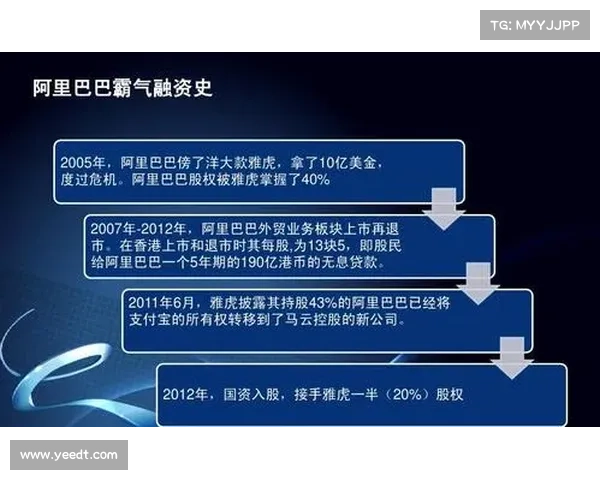 TG: MYYJJPP

阿里巴巴霸气融资史

2005年，阿里巴巴傍了洋大款雅虎，拿了10亿美金，度过危机。阿里巴巴股权被雅虎掌握了40%

2007年-2012年，阿里巴巴外贸业务板块上市再退市。在香港上市和退市时其每股,为13块5，即股民给阿里巴巴一个5年期的190亿港币的无息贷款。

2011年6月，雅虎披露其持股43%的阿里巴巴已经将支付宝的所有权转移到了马云控股的新公司。

2012年，国资入股，接手雅虎一半（20%）股权

www.yeedt.com